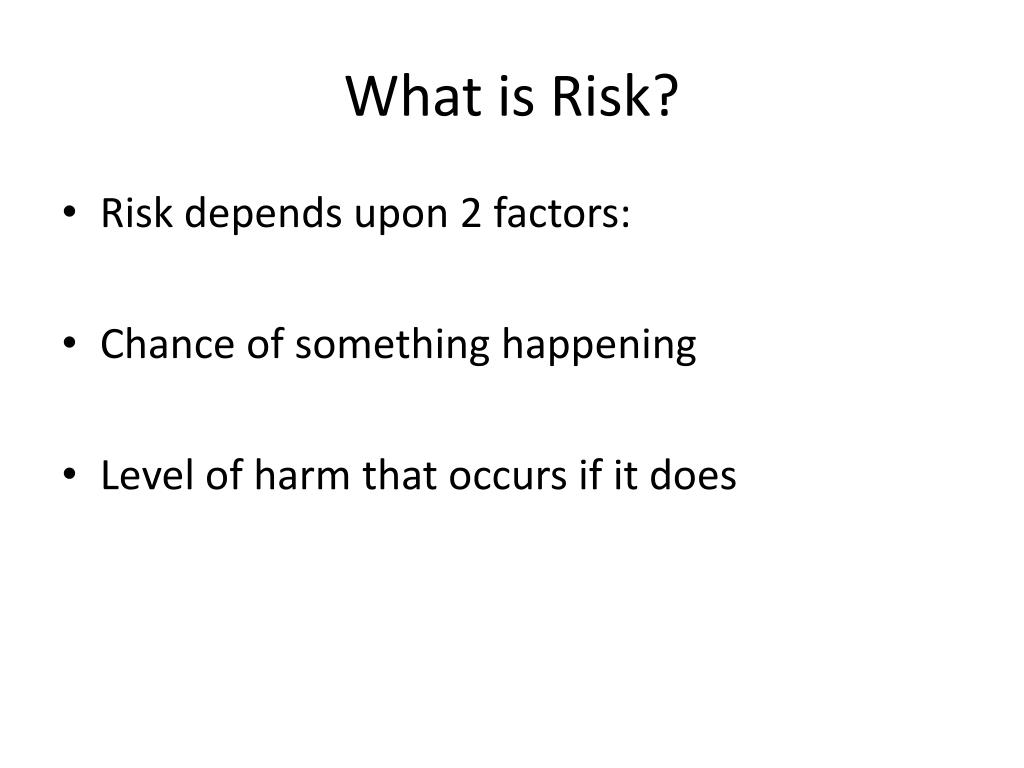 What is Risk?

• Risk depends upon 2 factors:

• Chance of something happening

• Level of harm that occurs if it does